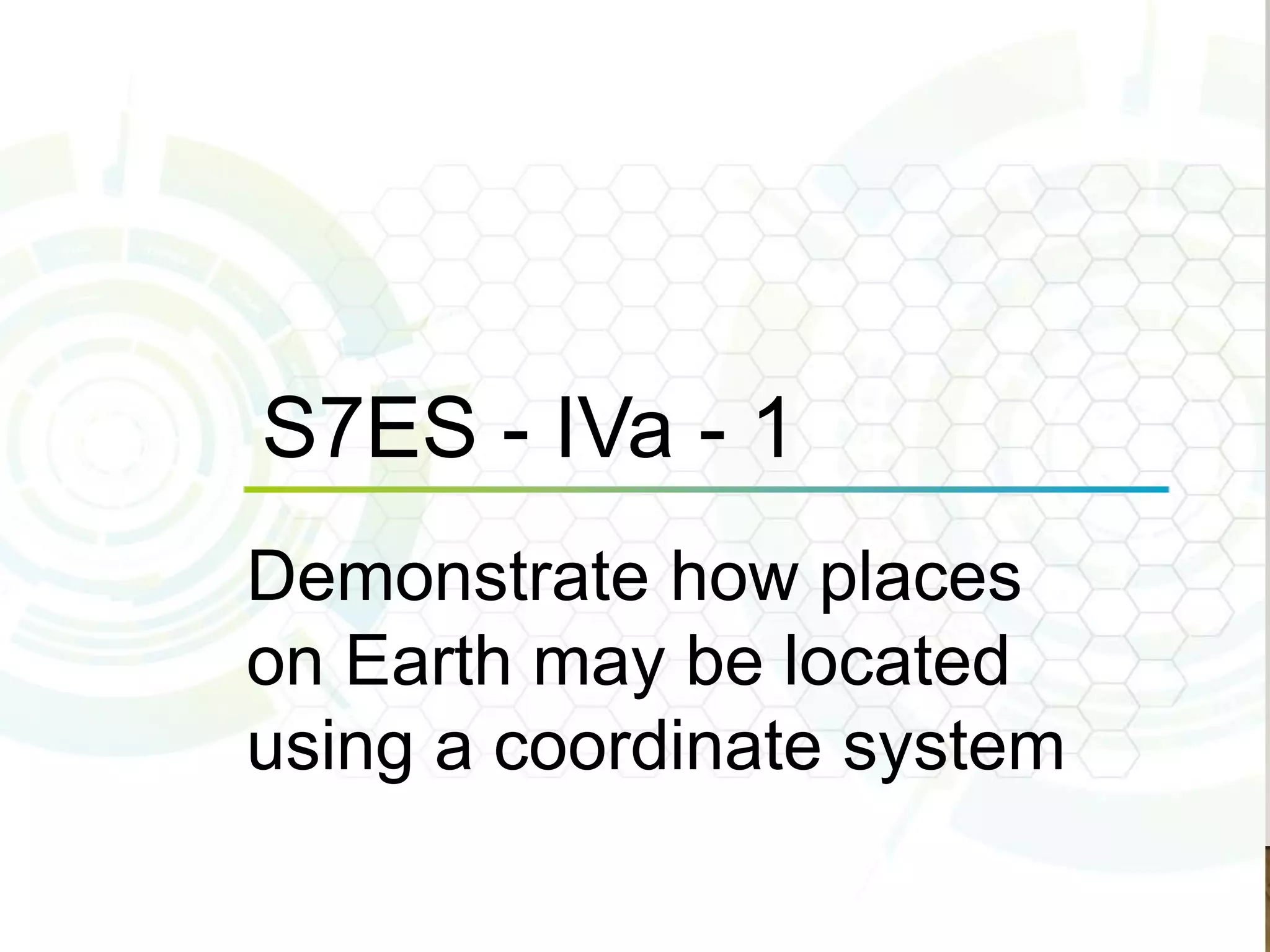 S7ES - IVa - 1

Demonstrate how places on Earth may be located using a coordinate system